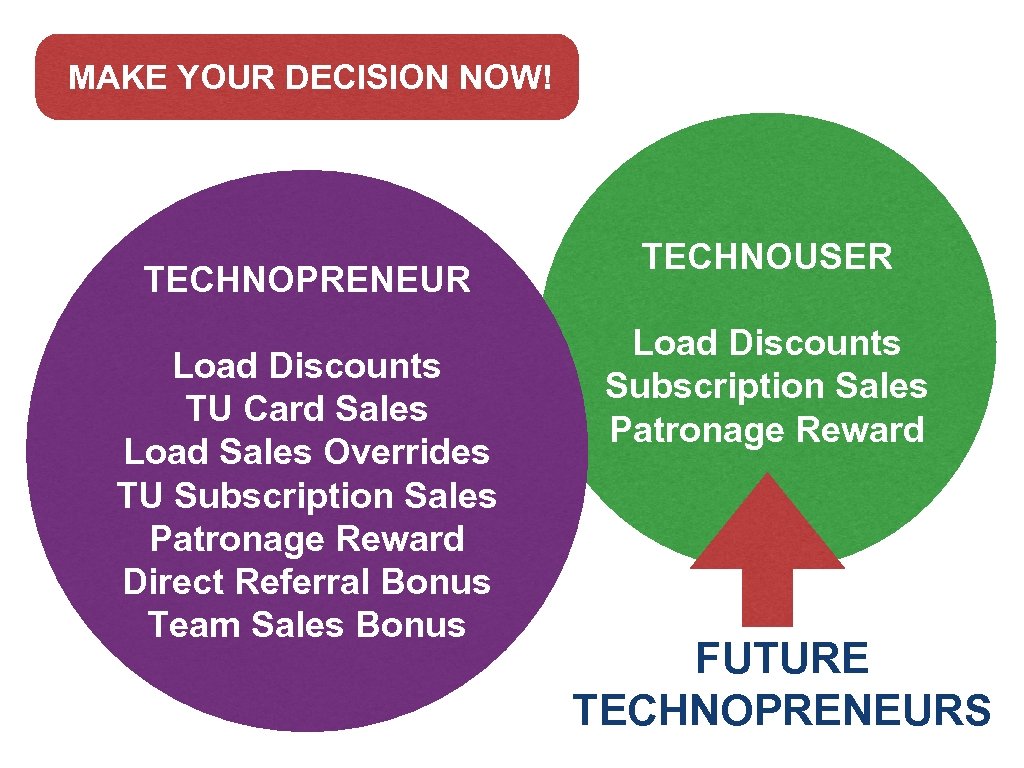 MAKE YOUR DECISION NOW!

TECHNOPRENEUR

Load Discounts
TU Card Sales
Load Sales Overrides
TU Subscription Sales
Patronage Reward
Direct Referral Bonus
Team Sales Bonus

TECHNOUSER

Load Discounts
Subscription Sales
Patronage Reward

FUTURE TECHNOPRENEURS